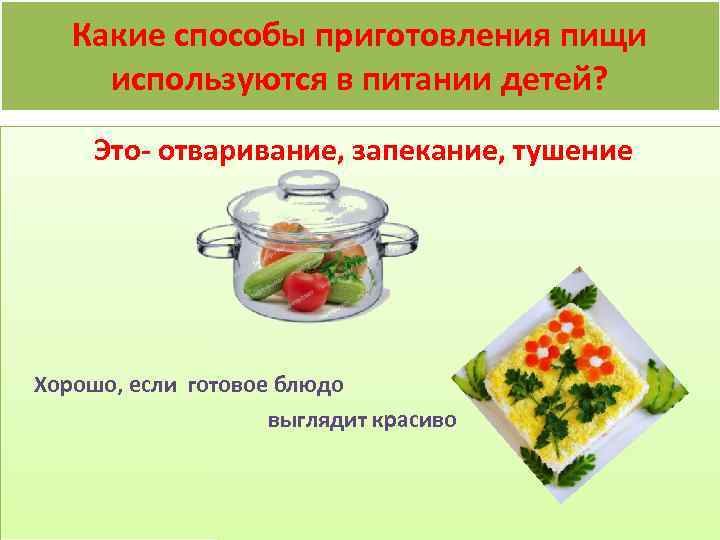 Какие способы приготовления пищи используются в питании детей?

Это- отваривание, запекание, тушение

Хорошо, если готовое блюдо выглядит красиво